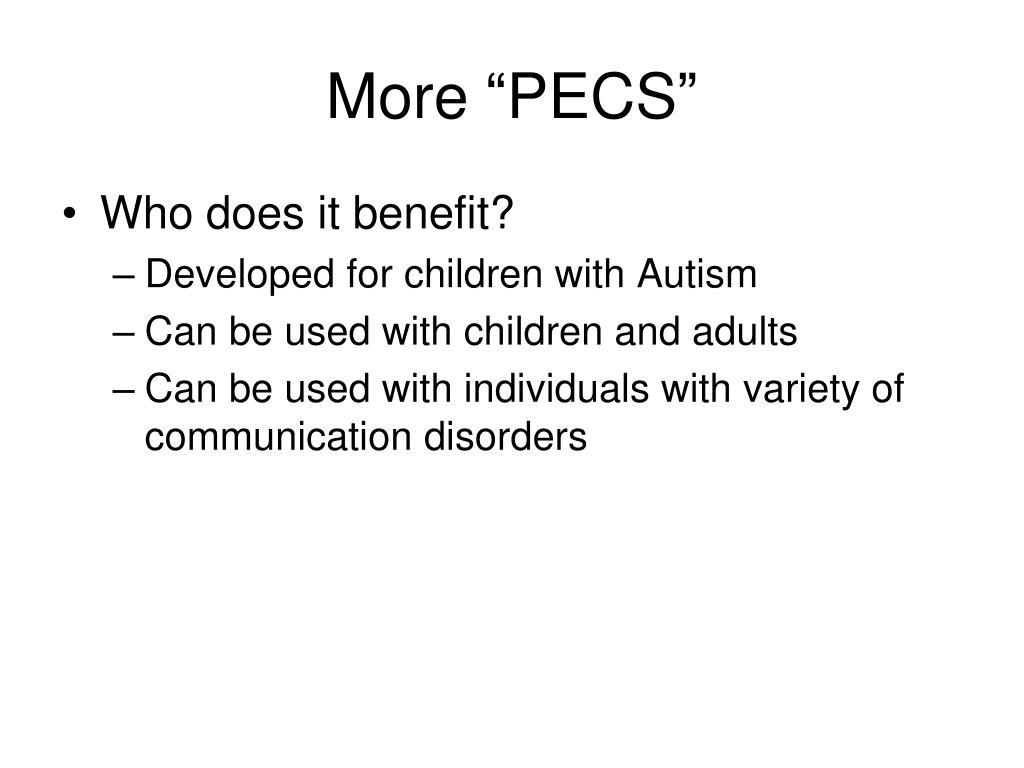 More “PECS”

• Who does it benefit?
– Developed for children with Autism
– Can be used with children and adults
– Can be used with individuals with variety of communication disorders